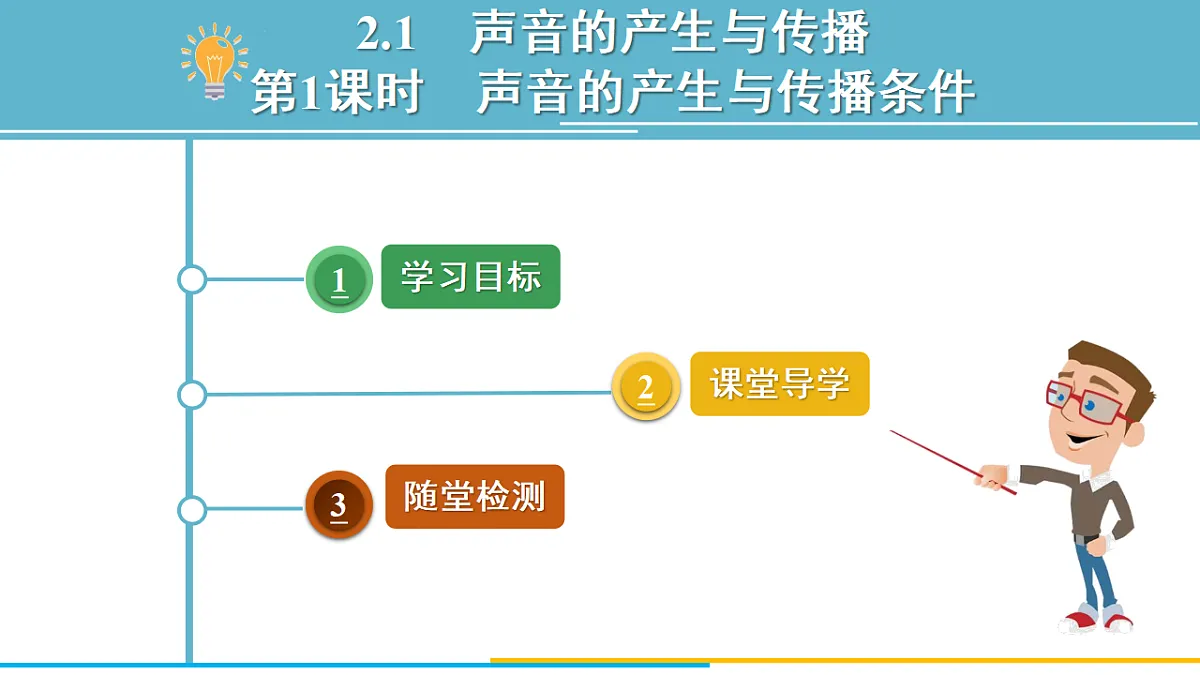 2.1 声音的产生与传播
第1课时 声音的产生与传播条件

1 学习目标

2 课堂导学

3 随堂检测